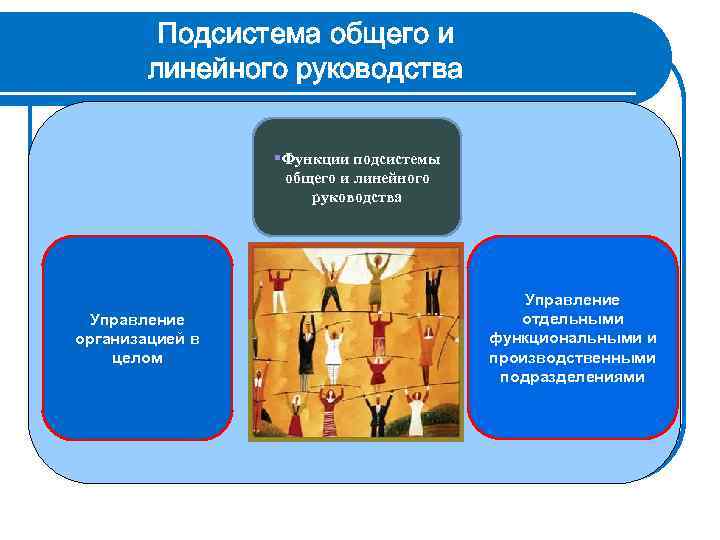 Подсистема общего и линейного руководства

Функции подсистемы общего и линейного руководства

Управление организацией в целом

Управление отдельными функциональными и производственными подразделениями